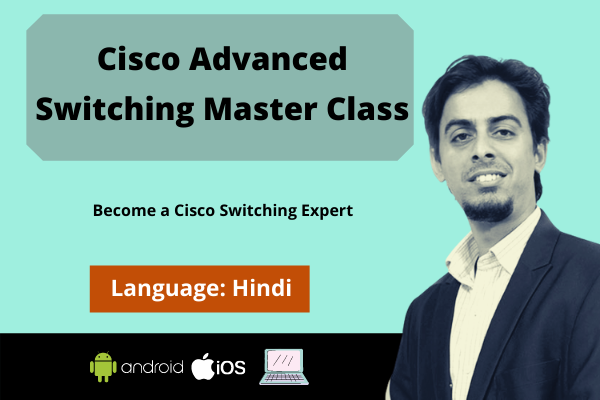 Cisco Advanced Switching Master Class

Become a Cisco Switching Expert

Language: Hindi

android iOS